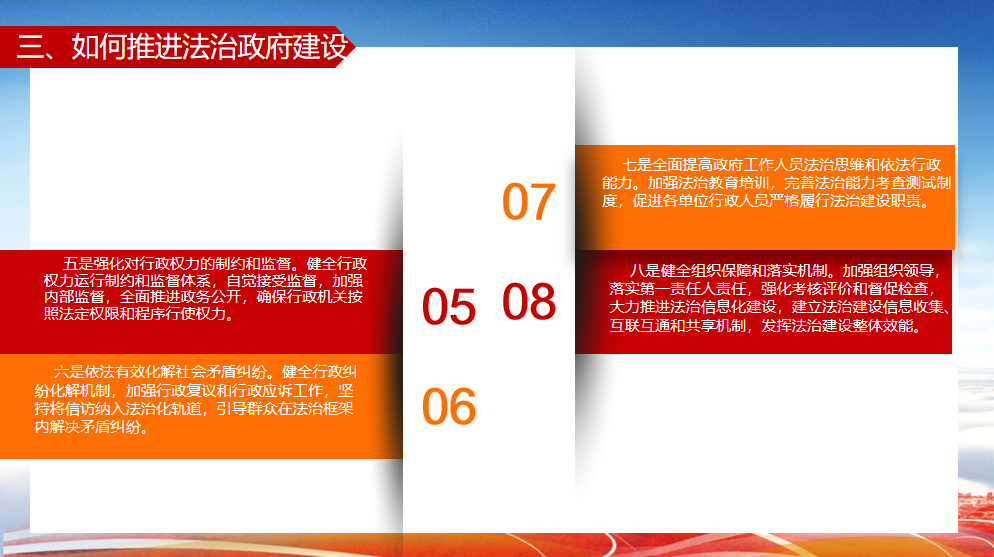 三、如何推进法治政府建设

五是强化对行政权力的制约和监督。健全行政权力运行制约和监督体系，自觉接受监督，加强内部监督，全面推进政务公开，确保行政机关按照法定权限和程序行使权力。

05

六是依法有效化解社会矛盾纠纷。健全行政纠纷化解机制，加强行政复议和行政应诉工作，坚持将信访纳入法治化轨道，引导群众在法治框架内解决矛盾纠纷。

06

07

七是全面提高政府工作人员法治思维和依法行政能力。加强法治教育培训，完善法治能力考查测试制度，促进各单位行政人员严格履行法治建设职责。

08

八是健全组织保障和落实机制。加强组织领导，落实第一责任人责任，强化考核评价和督促检查，大力推进法治信息化建设，建立法治建设信息收集、互联互通和共享机制，发挥法治建设整体效能。